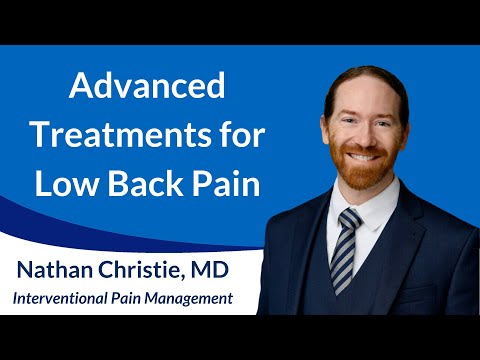 Advanced Treatments for Low Back Pain

Nathan Christie, MD
Interventional Pain Management